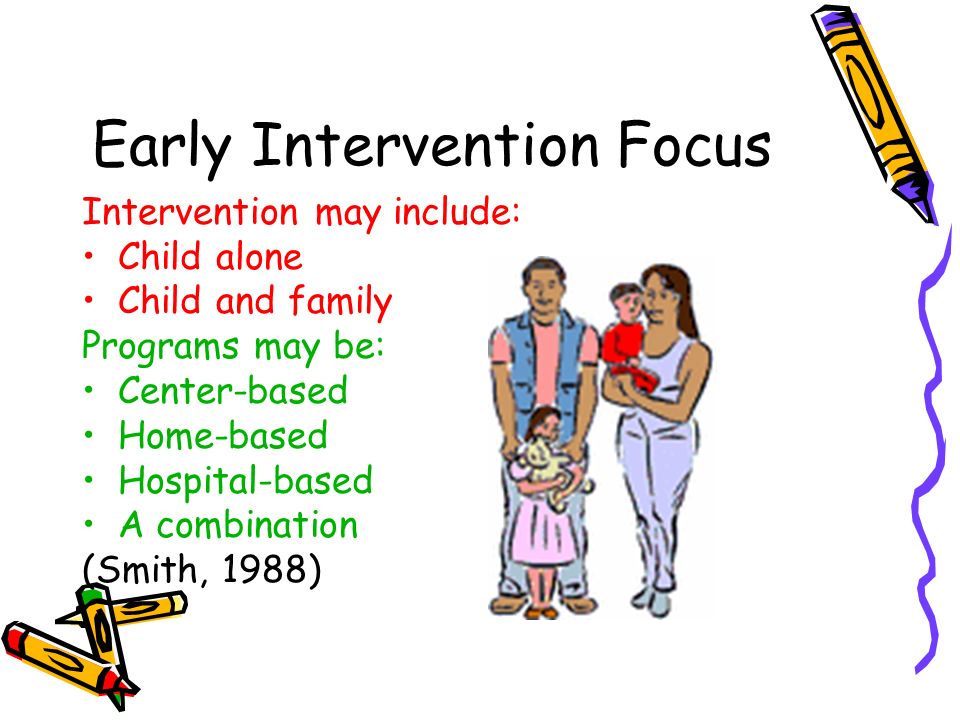 Early Intervention Focus

Intervention may include:
• Child alone
• Child and family

Programs may be:
• Center-based
• Home-based
• Hospital-based
• A combination

(Smith, 1988)